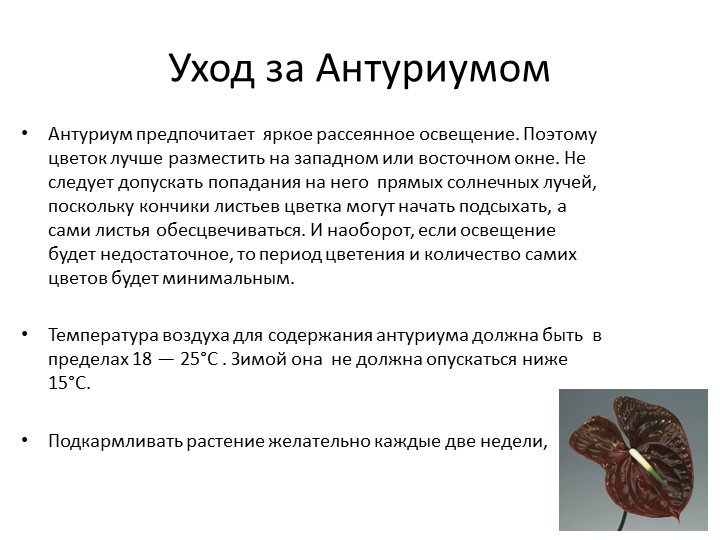 Уход за Антуриумом

• Антуриум предпочитает яркое рассеянное освещение. Поэтому цветок лучше разместить на западном или восточном окне. Не следует допускать попадания на него прямых солнечных лучей, поскольку кончики листьев цветка могут начать подсыхать, а сами листья обесцвечиваться. И наоборот, если освещение будет недостаточное, то период цветения и количество самих цветов будет минимальным.

• Температура воздуха для содержания антуриума должна быть в пределах 18 — 25°С . Зимой она не должна опускаться ниже 15°С.

• Подкармливать растение желательно каждые две недели,